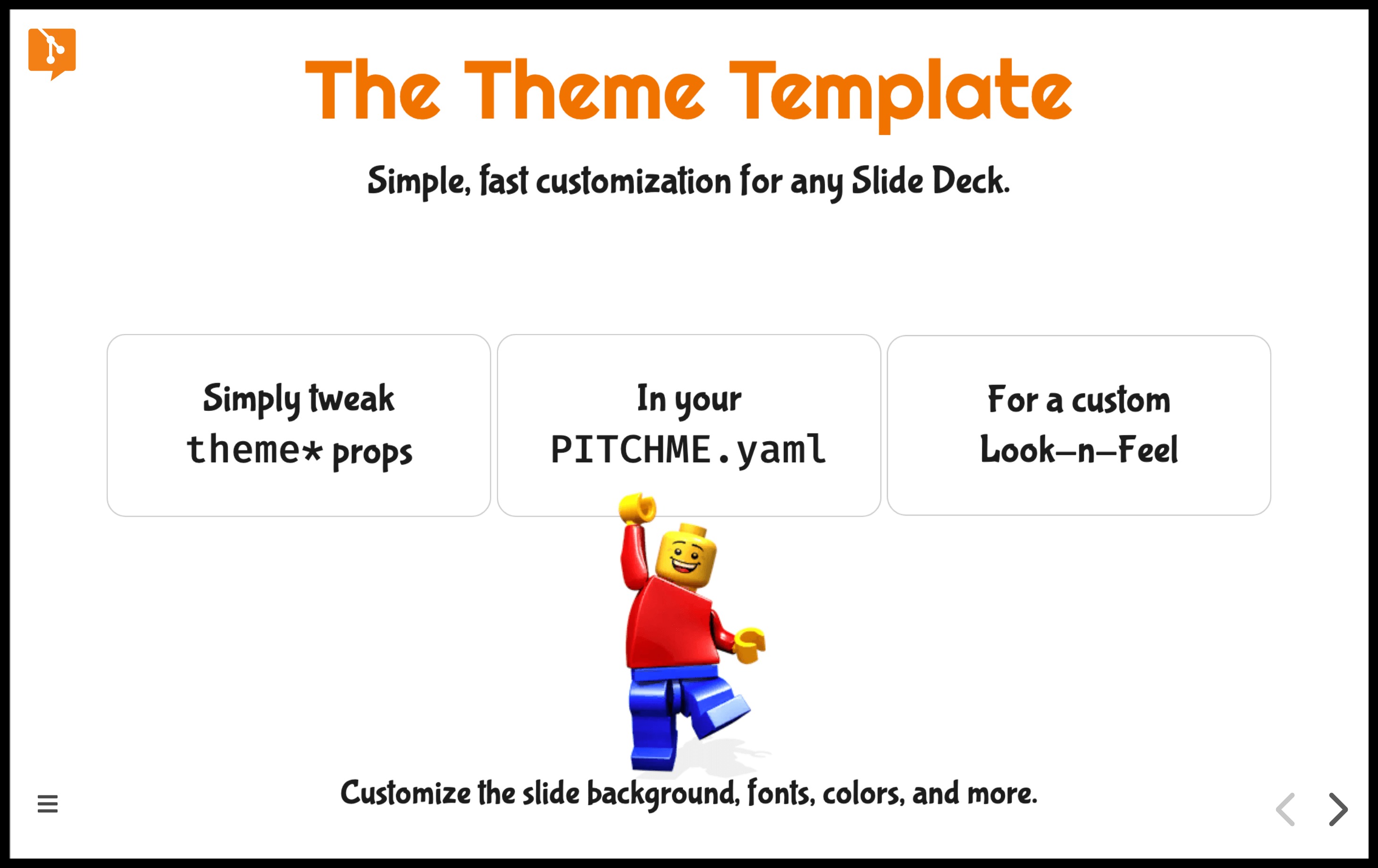 The Theme Template

Simple, fast customization for any Slide Deck.

Simply tweak theme* props

In your PITCHME.yaml

For a custom Look-n-Feel

Customize the slide background, fonts, colors, and more.